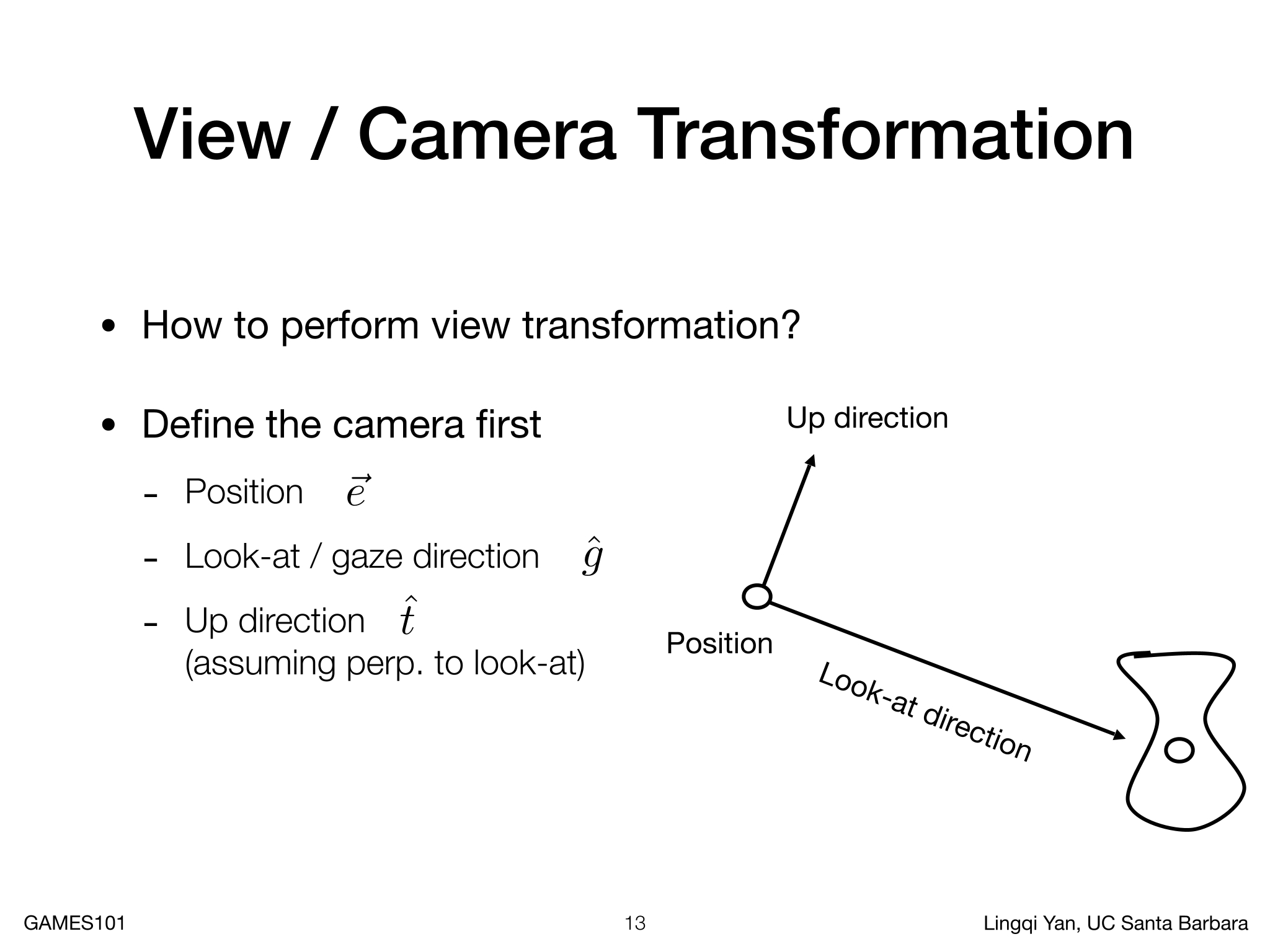 View / Camera Transformation

• How to perform view transformation?

• Define the camera first

- Position $\vec{e}$

- Look-at / gaze direction $\hat{g}$

- Up direction $\hat{t}$ (assuming perp. to look-at)

Up direction

Position

Look-at direction

GAMES101

13

Lingqi Yan, UC Santa Barbara